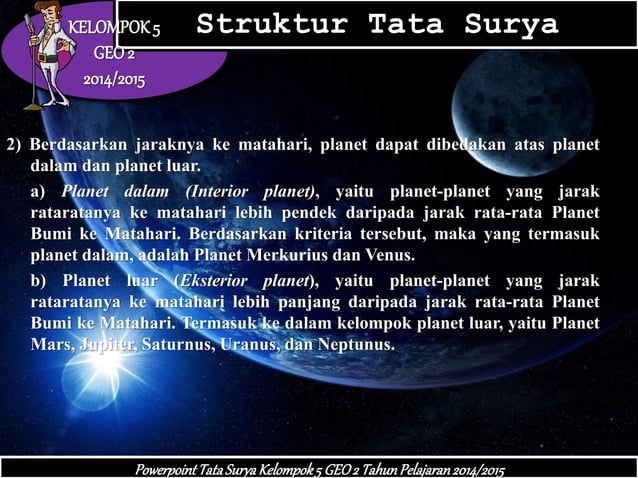 KELOMPOK 5
GEO 2
2014/2015

Struktur Tata Surya

2) Berdasarkan jaraknya ke matahari, planet dapat dibedakan atas planet dalam dan planet luar.

a) Planet dalam (Interior planet), yaitu planet-planet yang jarak rataratanya ke matahari lebih pendek daripada jarak rata-rata Planet Bumi ke Matahari. Berdasarkan kriteria tersebut, maka yang termasuk planet dalam, adalah Planet Merkurius dan Venus.

b) Planet luar (Eksterior planet), yaitu planet-planet yang jarak rataratanya ke matahari lebih panjang daripada jarak rata-rata Planet Bumi ke Matahari. Termasuk ke dalam kelompok planet luar, yaitu Planet Mars, Jupiter, Saturnus, Uranus, dan Neptunus.

Powerpoint Tata Surya Kelompok 5 GEO 2 Tahun Pelajaran 2014/2015